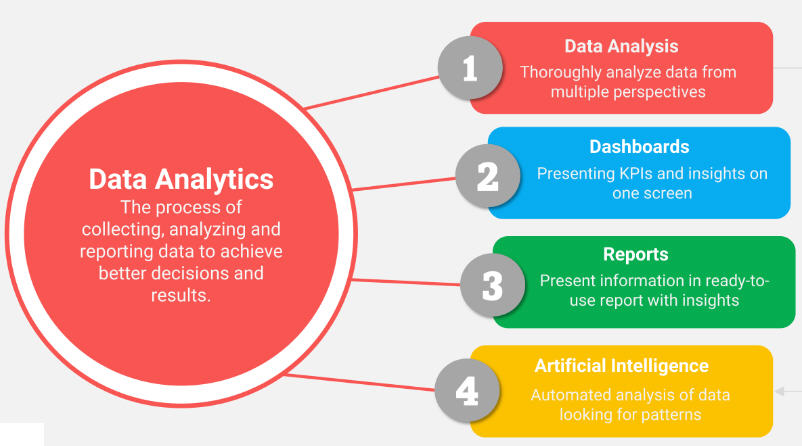 Data Analytics
The process of collecting, analyzing and reporting data to achieve better decisions and results.

1
Data Analysis
Thoroughly analyze data from multiple perspectives

2
Dashboards
Presenting KPIs and insights on one screen

3
Reports
Present information in ready-to-use report with insights

4
Artificial Intelligence
Automated analysis of data looking for patterns